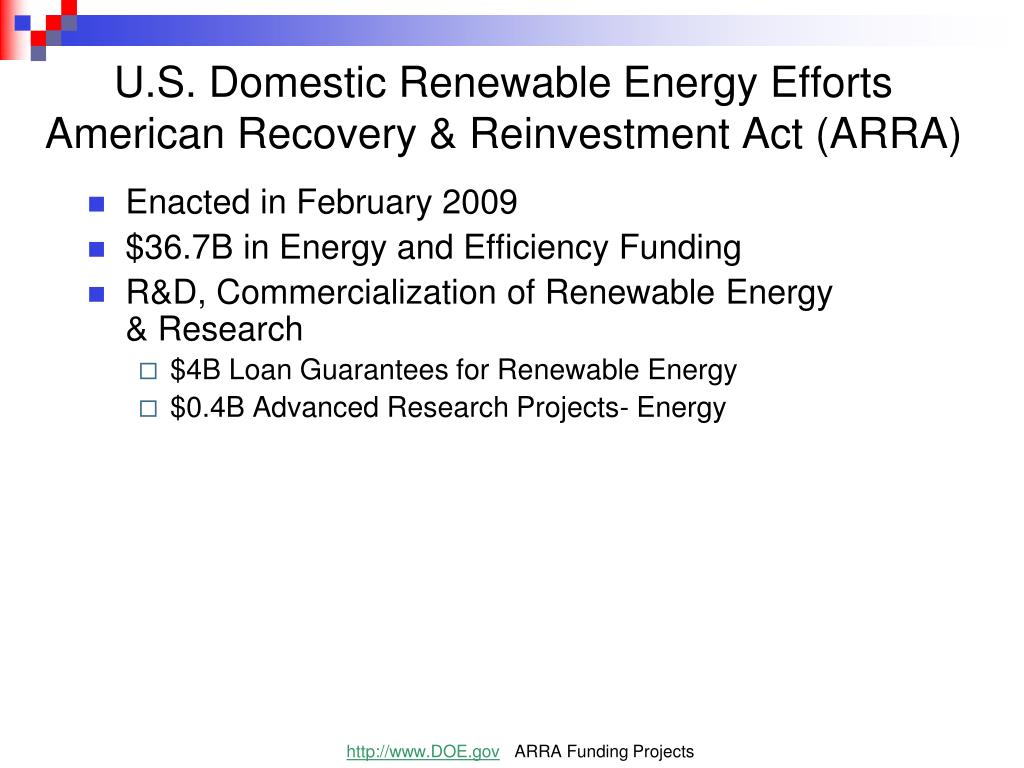 U.S. Domestic Renewable Energy Efforts
American Recovery & Reinvestment Act (ARRA)

Enacted in February 2009
\$36.7B in Energy and Efficiency Funding
R&D, Commercialization of Renewable Energy & Research
\$4B Loan Guarantees for Renewable Energy
\$0.4B Advanced Research Projects- Energy

http://www.DOE.gov ARRA Funding Projects